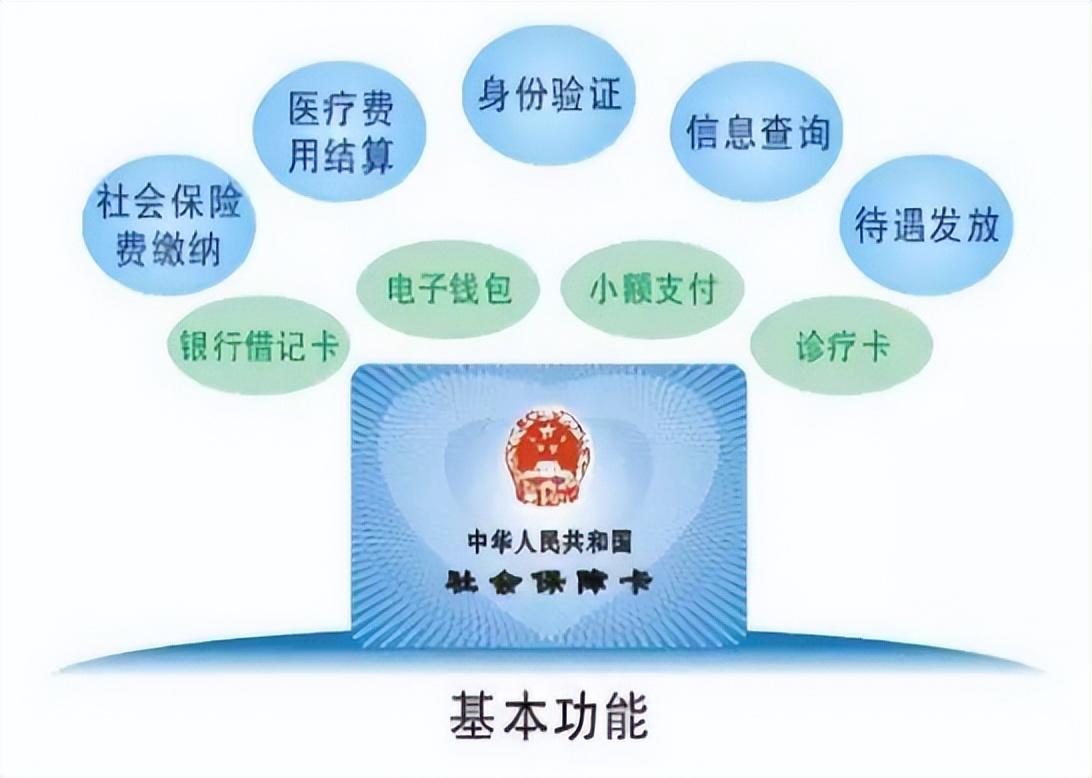 社会保险费缴纳

医疗费用结算

身份验证

信息查询

待遇发放

银行借记卡

电子钱包

小额支付

诊疗卡

中华人民共和国
社会保障卡

基本功能